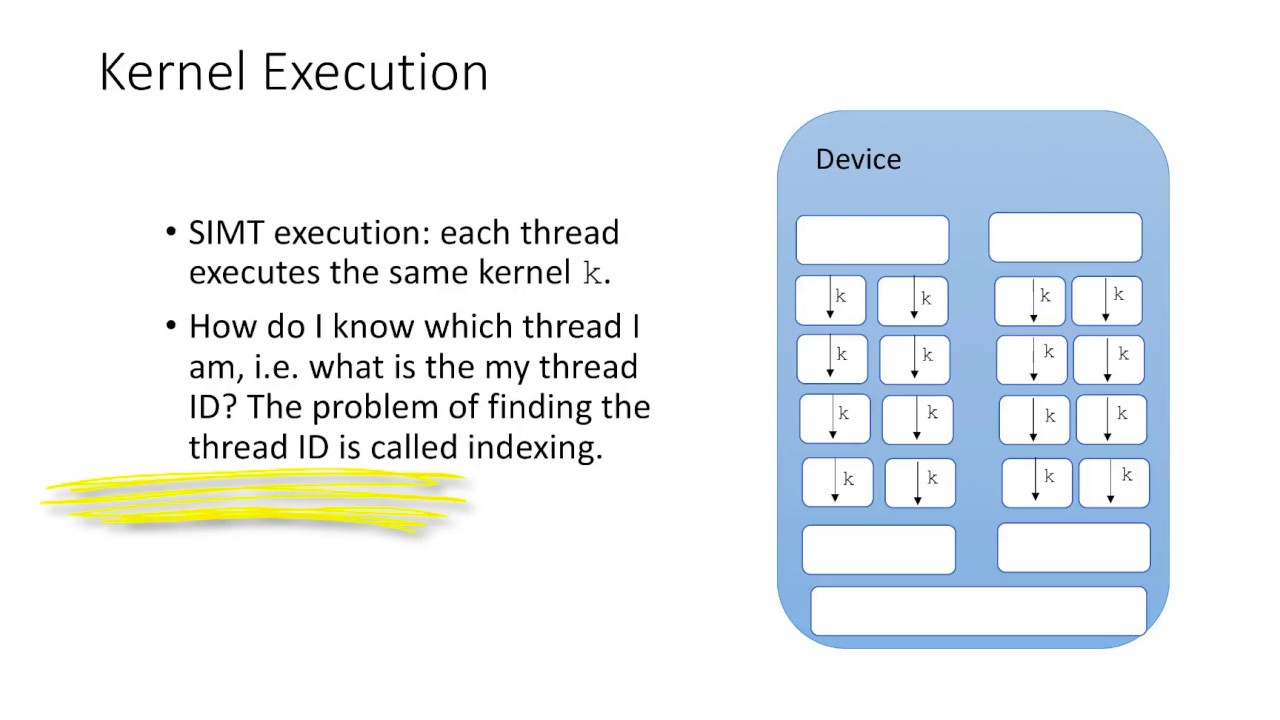 Kernel Execution

• SIMT execution: each thread executes the same kernel k.

• How do I know which thread I am, i.e. what is the my thread ID? The problem of finding the thread ID is called indexing.

Device

k k k k
k k k k
k k k k
k k k k